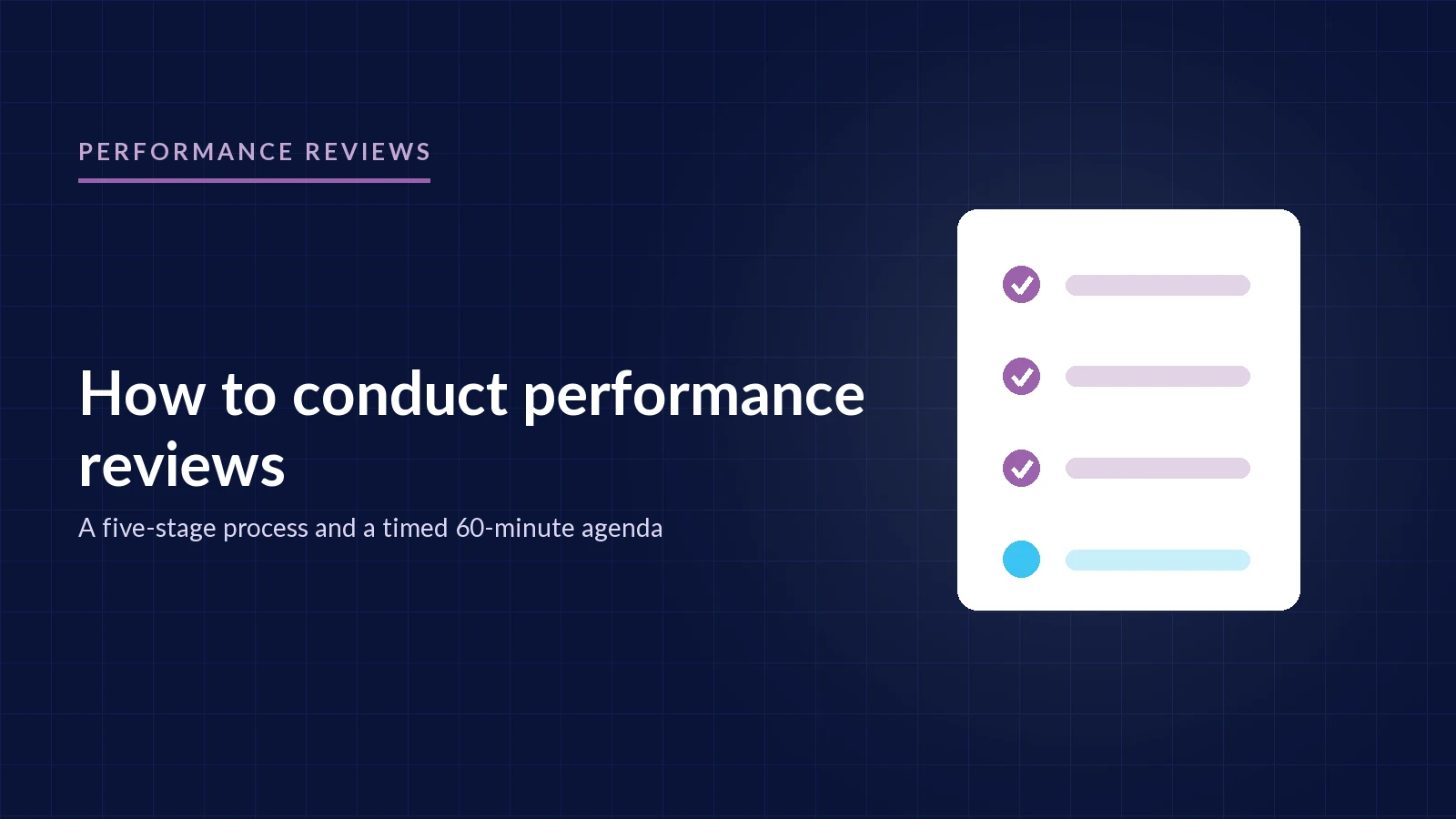 PERFORMANCE REVIEWS

How to conduct performance reviews

A five-stage process and a timed 60-minute agenda